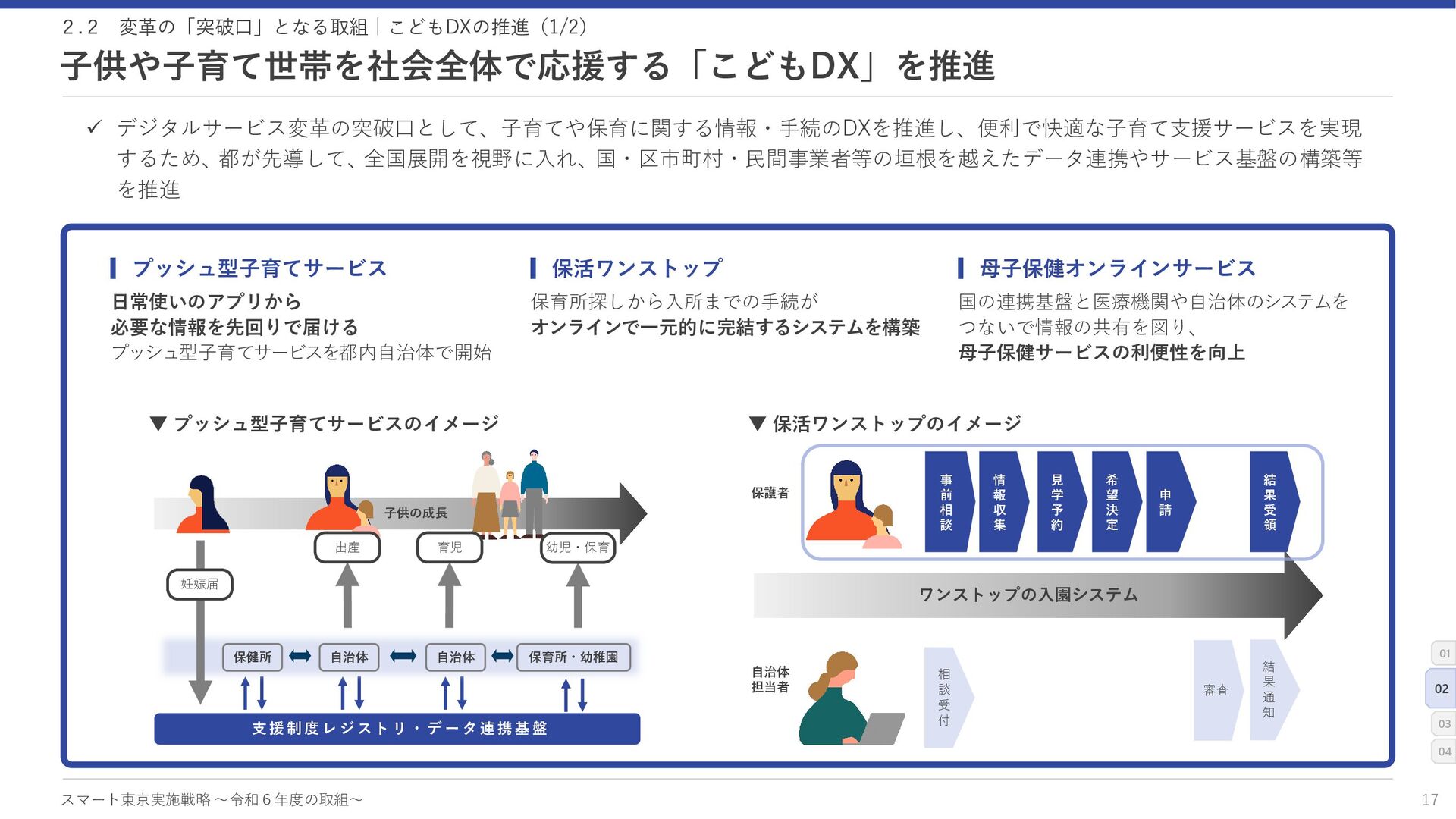 2.2　変革の「突破口」となる取組｜こどもDXの推進（1/2）

子供や子育て世帯を社会全体で応援する「こどもDX」を推進

✓ デジタルサービス変革の突破口として、子育てや保育に関する情報・手続のDXを推進し、便利で快適な子育て支援サービスを実現するため、都が先導して、全国展開を視野に入れ、国・区市町村・民間事業者等の垣根を越えたデータ連携やサービス基盤の構築等を推進

プッシュ型子育てサービス

日常使いのアプリから
必要な情報を先回りで届ける
プッシュ型子育てサービスを都内自治体で開始

保活ワンストップ

保育所探しから入所までの手続が
オンラインで一元的に完結するシステムを構築

母子保健オンラインサービス

国の連携基盤と医療機関や自治体のシステムをつないで情報の共有を図り、
母子保健サービスの利便性を向上

▼ プッシュ型子育てサービスのイメージ

子供の成長
出産
育児
幼児・保育
妊娠届
保健所
自治体
自治体
保育所・幼稚園
支援制度レジストリ・データ連携基盤

▼ 保活ワンストップのイメージ

保護者
事前相談
情報収集
見学予約
希望決定
申請
結果受領
ワンストップの入園システム
自治体担当者
相談受付
審査
結果通知

01
02
03
04

スマート東京実施戦略 ～令和６年度の取組～
17